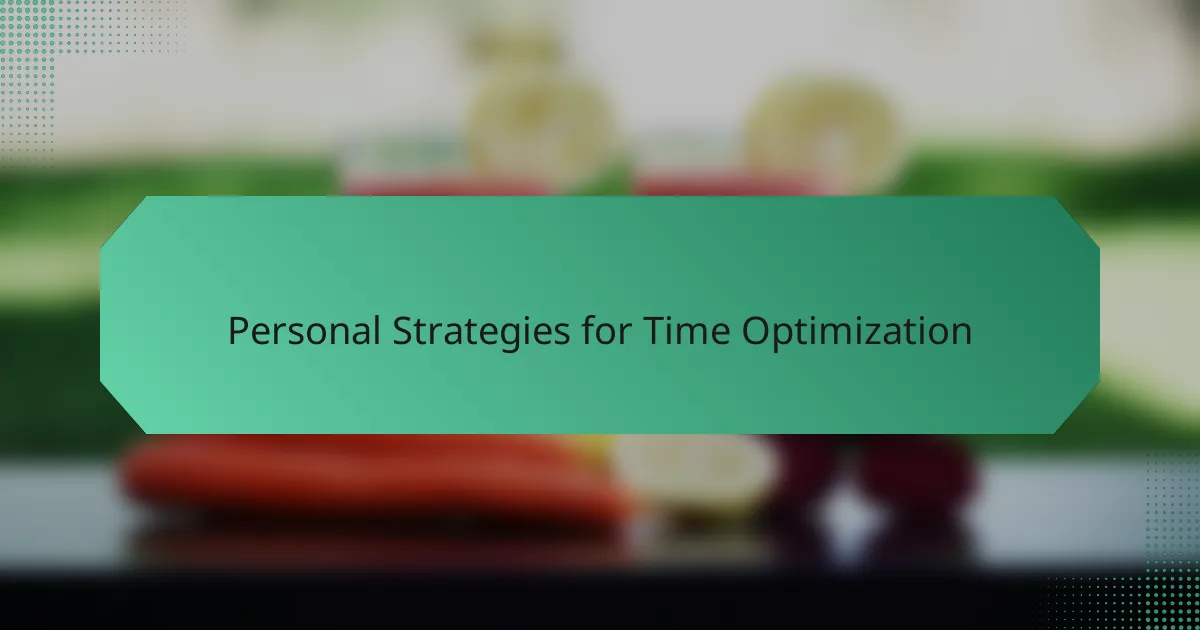 Personal Strategies for Time Optimization